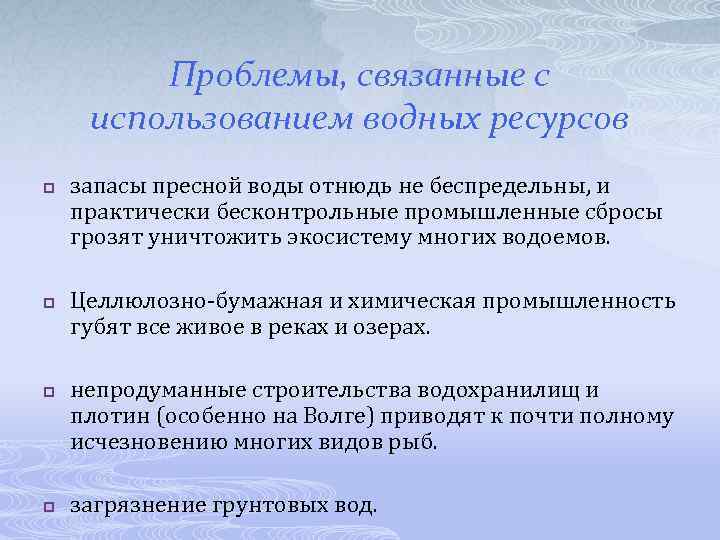 Проблемы, связанные с использованием водных ресурсов

запасы пресной воды отнюдь не беспредельны, и практически бесконтрольные промышленные сбросы грозят уничтожить экосистему многих водоемов.

Целлюлозно-бумажная и химическая промышленность губят все живое в реках и озерах.

непродуманные строительства водохранилищ и плотин (особенно на Волге) приводят к почти полному исчезновению многих видов рыб.

загрязнение грунтовых вод.